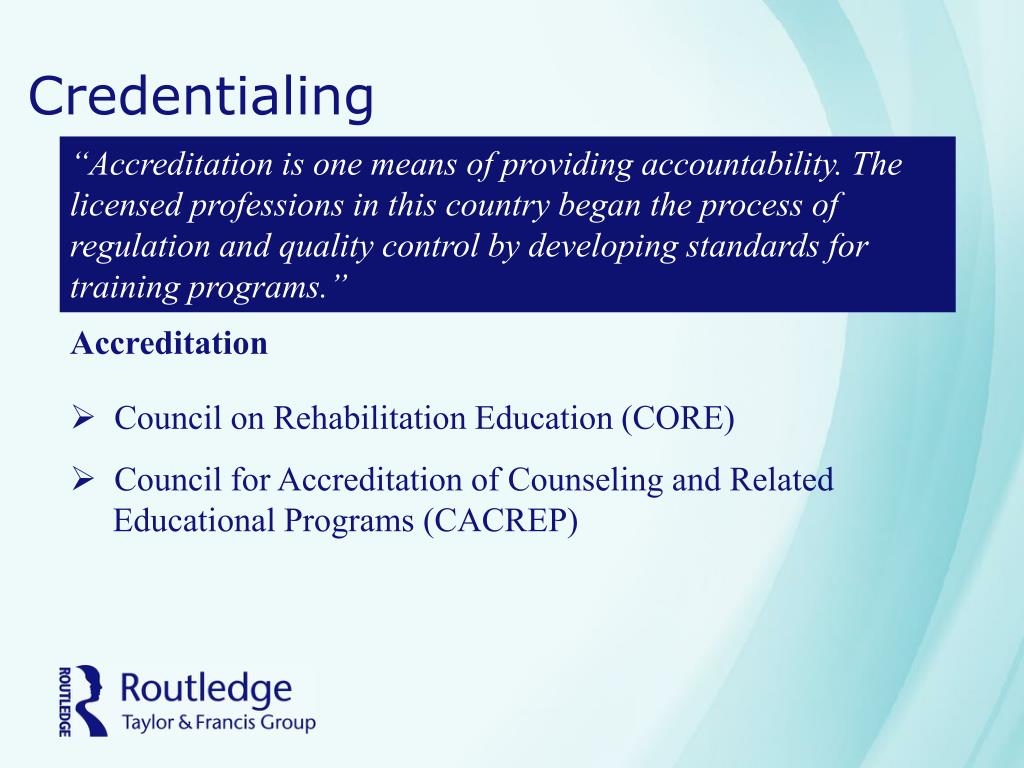 Credentialing

“Accreditation is one means of providing accountability. The licensed professions in this country began the process of regulation and quality control by developing standards for training programs.”

Accreditation

➢ Council on Rehabilitation Education (CORE)

➢ Council for Accreditation of Counseling and Related Educational Programs (CACREP)

ROUTLEDGE Routledge
Taylor & Francis Group